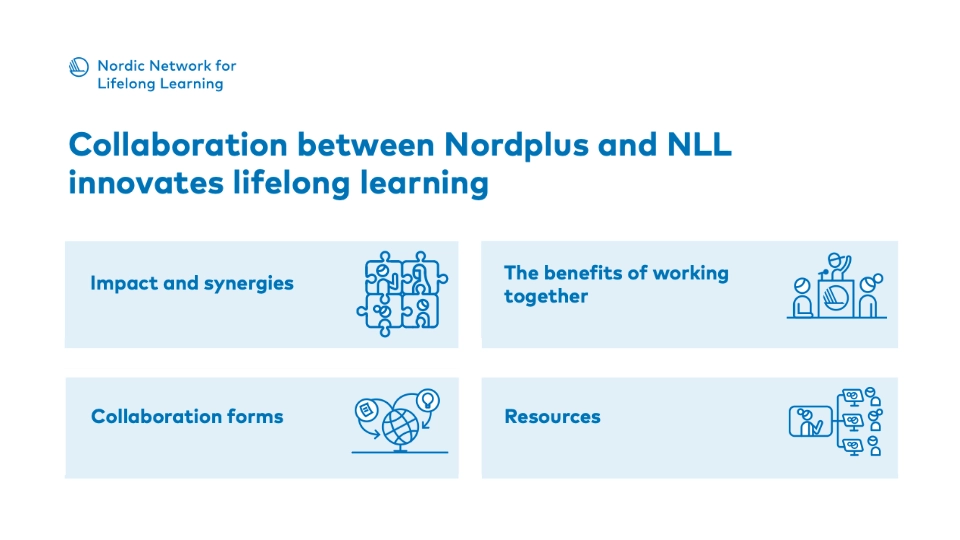 Nordic Network for Lifelong Learning

Collaboration between Nordplus and NLL innovates lifelong learning

Impact and synergies

The benefits of working together

Collaboration forms

Resources